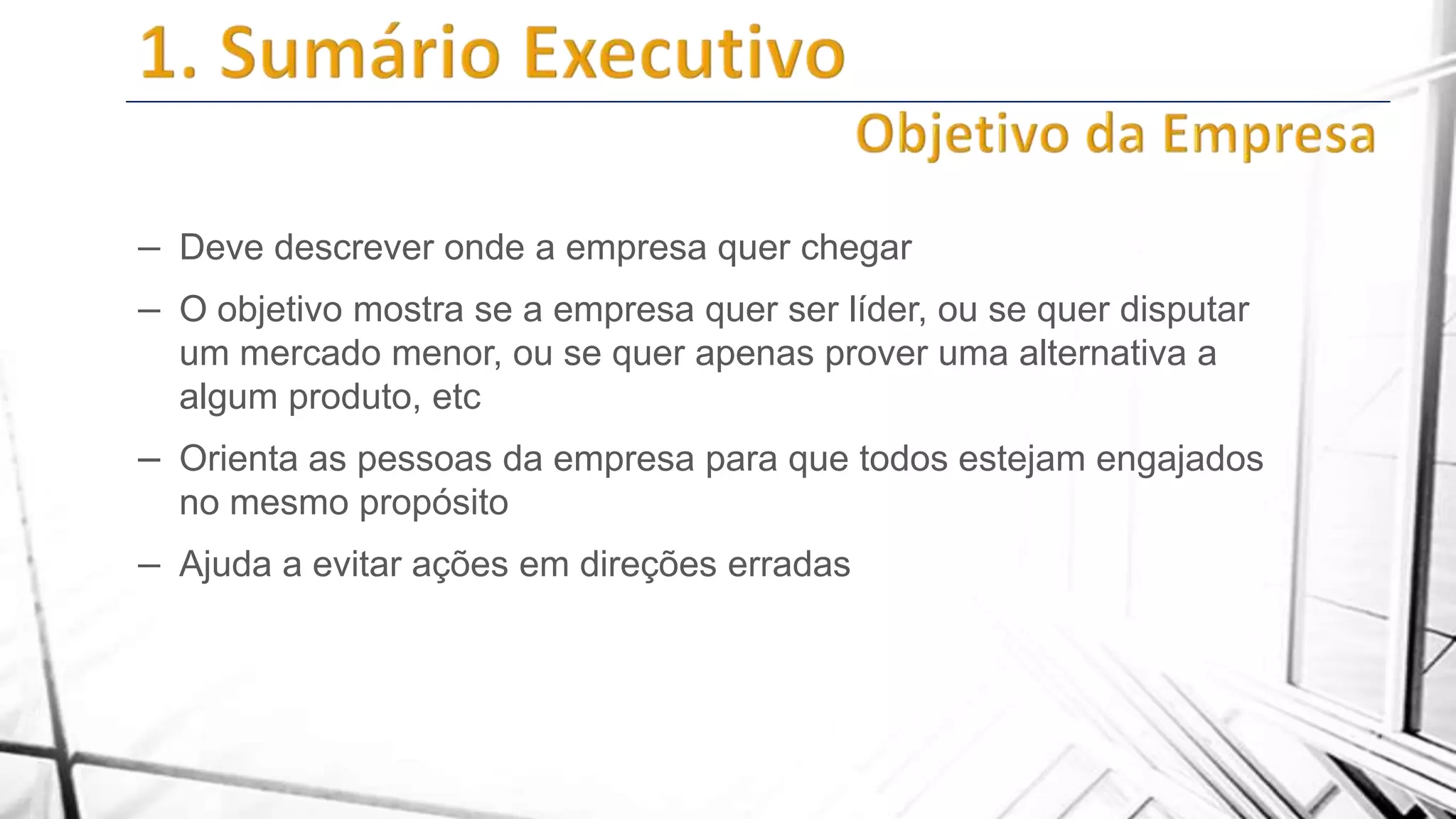 1. Sumário Executivo

Objetivo da Empresa

– Deve descrever onde a empresa quer chegar

– O objetivo mostra se a empresa quer ser líder, ou se quer disputar um mercado menor, ou se quer apenas prover uma alternativa a algum produto, etc

– Orienta as pessoas da empresa para que todos estejam engajados no mesmo propósito

– Ajuda a evitar ações em direções erradas